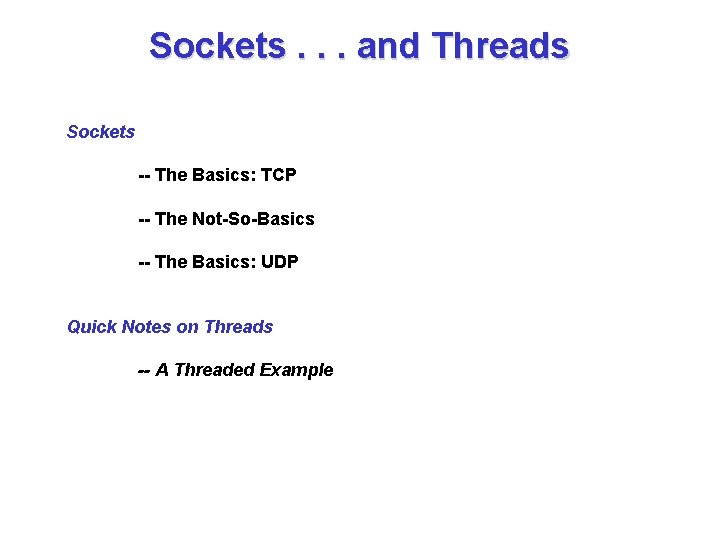 Sockets . . . and Threads

Sockets

-- The Basics: TCP

-- The Not-So-Basics

-- The Basics: UDP

Quick Notes on Threads

-- A Threaded Example